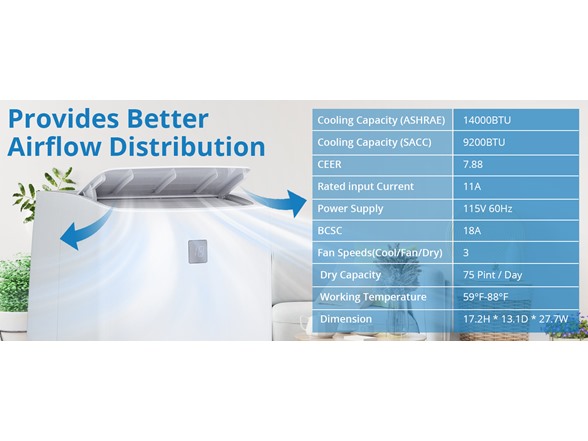 Provides Better Airflow Distribution

| Cooling Capacity (ASHRAE) | 14000BTU |
|---|---|
| Cooling Capacity (SACC) | 9200BTU |
| CEER | 7.88 |
| Rated input Current | 11A |
| Power Supply | 115V 60Hz |
| BCSC | 18A |
| Fan Speeds(Cool/Fan/Dry) | 3 |
| Dry Capacity | 75 Pint / Day |
| Working Temperature | 59°F-88°F |
| Dimension | 17.2H * 13.1D * 27.7W |